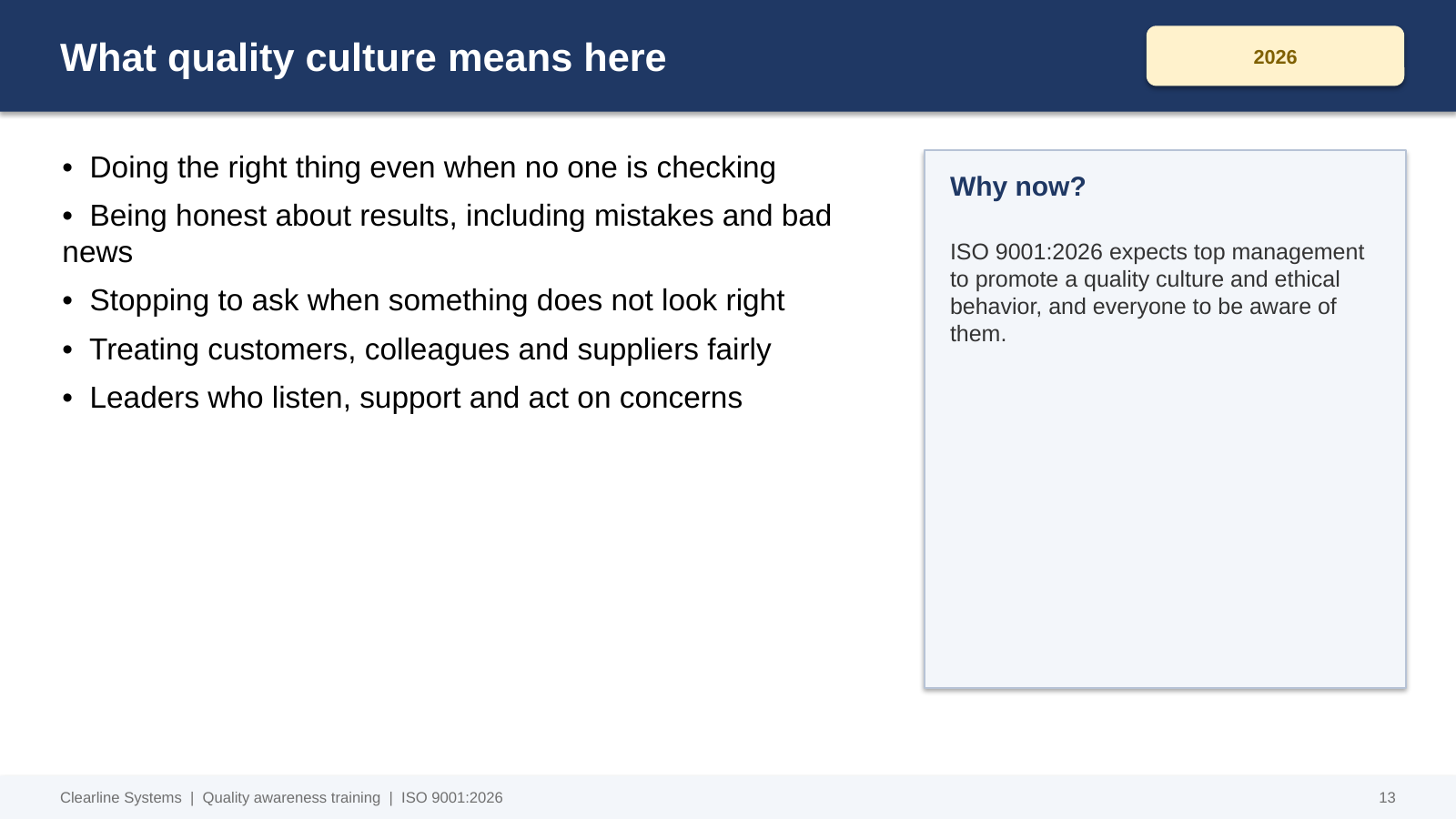 What quality culture means here

2026

• Doing the right thing even when no one is checking
• Being honest about results, including mistakes and bad news
• Stopping to ask when something does not look right
• Treating customers, colleagues and suppliers fairly
• Leaders who listen, support and act on concerns

Why now?

ISO 9001:2026 expects top management to promote a quality culture and ethical behavior, and everyone to be aware of them.

Clearline Systems | Quality awareness training | ISO 9001:2026

13